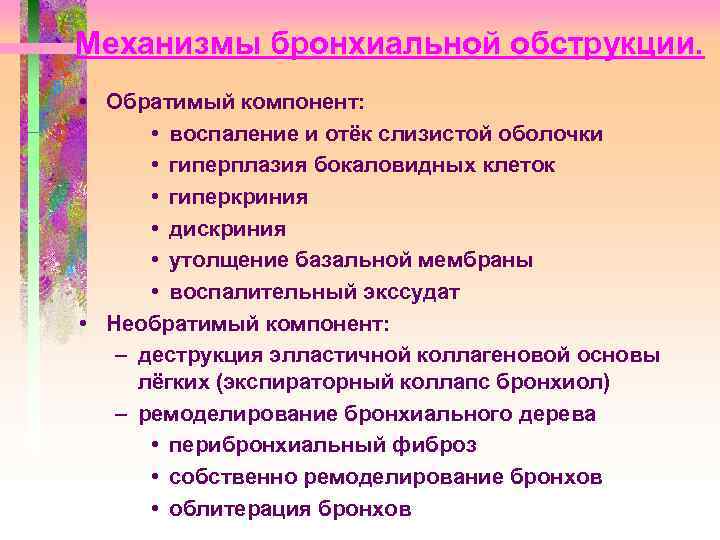 Механизмы бронхиальной обструкции.

• Обратимый компонент:
  • воспаление и отёк слизистой оболочки
  • гиперплазия бокаловидных клеток
  • гиперкриния
  • дискриния
  • утолщение базальной мембраны
  • воспалительный экссудат
• Необратимый компонент:
  – деструкция элластичной коллагеновой основы лёгких (экспираторный коллапс бронхиол)
  – ремоделирование бронхиального дерева
    • перибронхиальный фиброз
    • собственно ремоделирование бронхов
    • облитерация бронхов